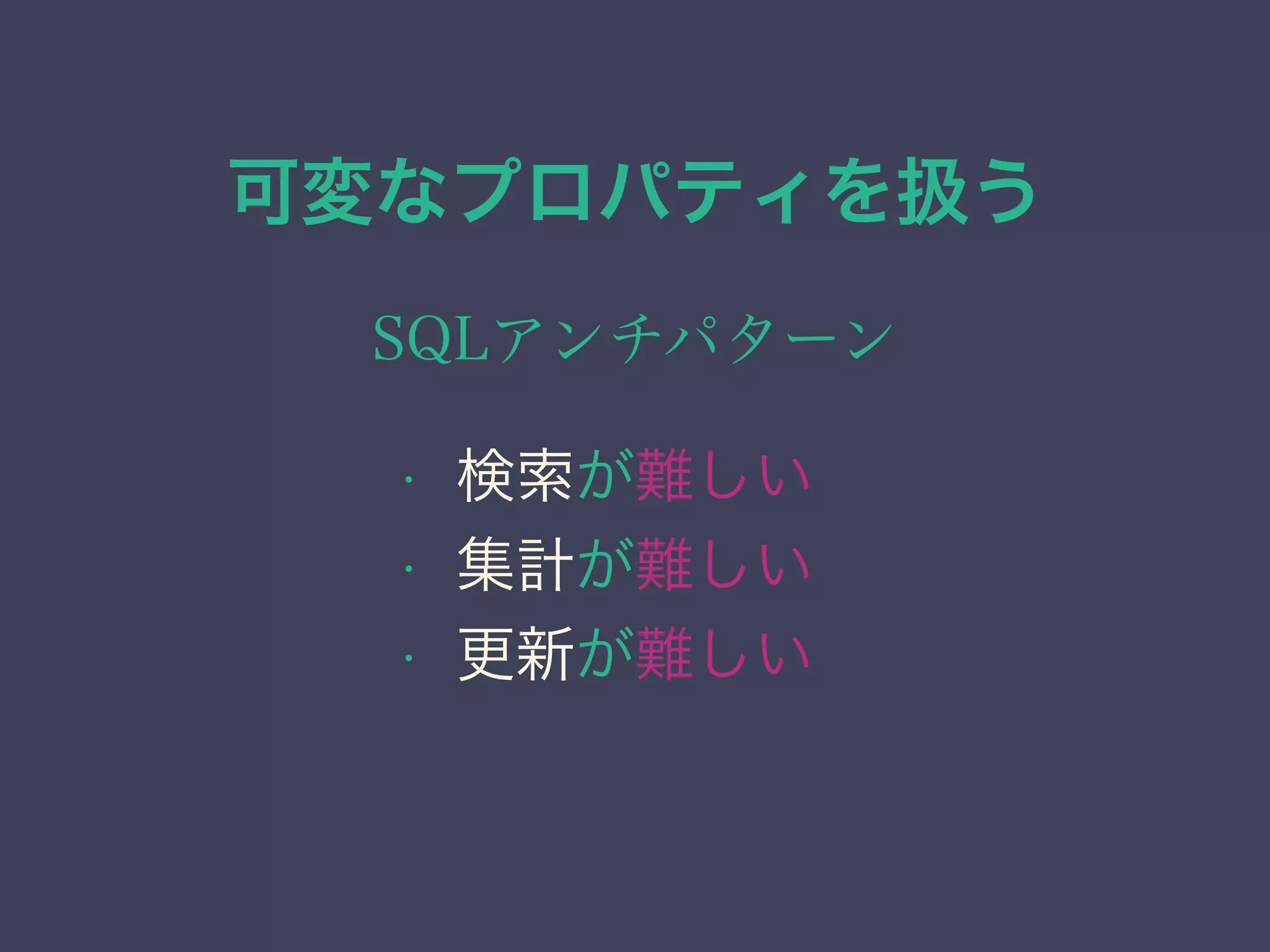 可変なプロパティを扱う

SQLアンチパターン

・ 検索が難しい
・ 集計が難しい
・ 更新が難しい